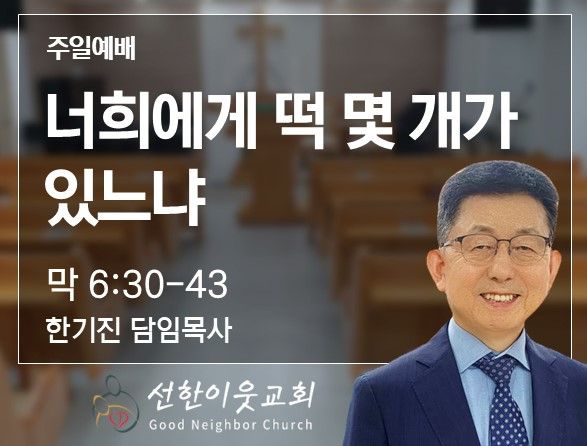 주일예배

너희에게 떡 몇 개가 있느냐

막 6:30-43

한기진 담임목사

선한이웃교회
Good Neighbor Church